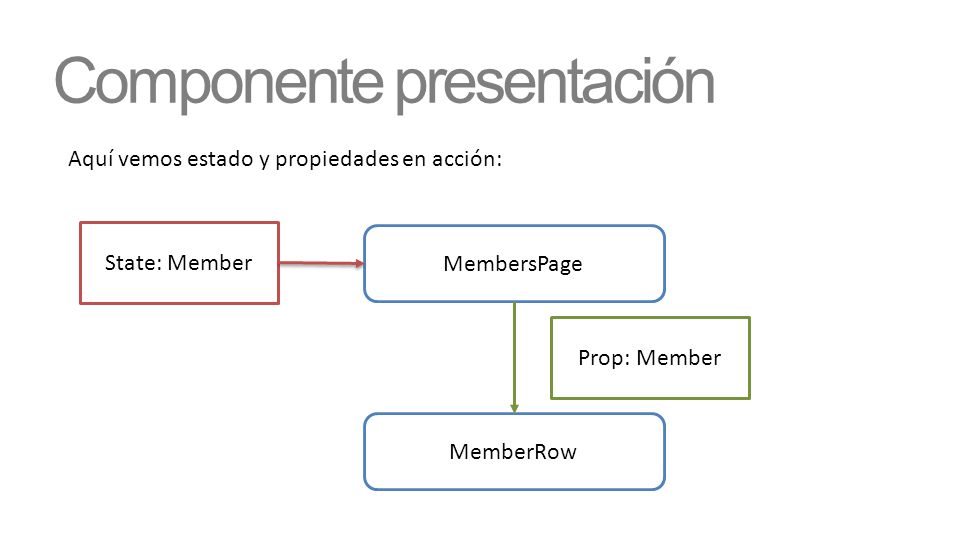 Componente presentación

Aquí vemos estado y propiedades en acción:

State: Member

MembersPage

Prop: Member

MemberRow